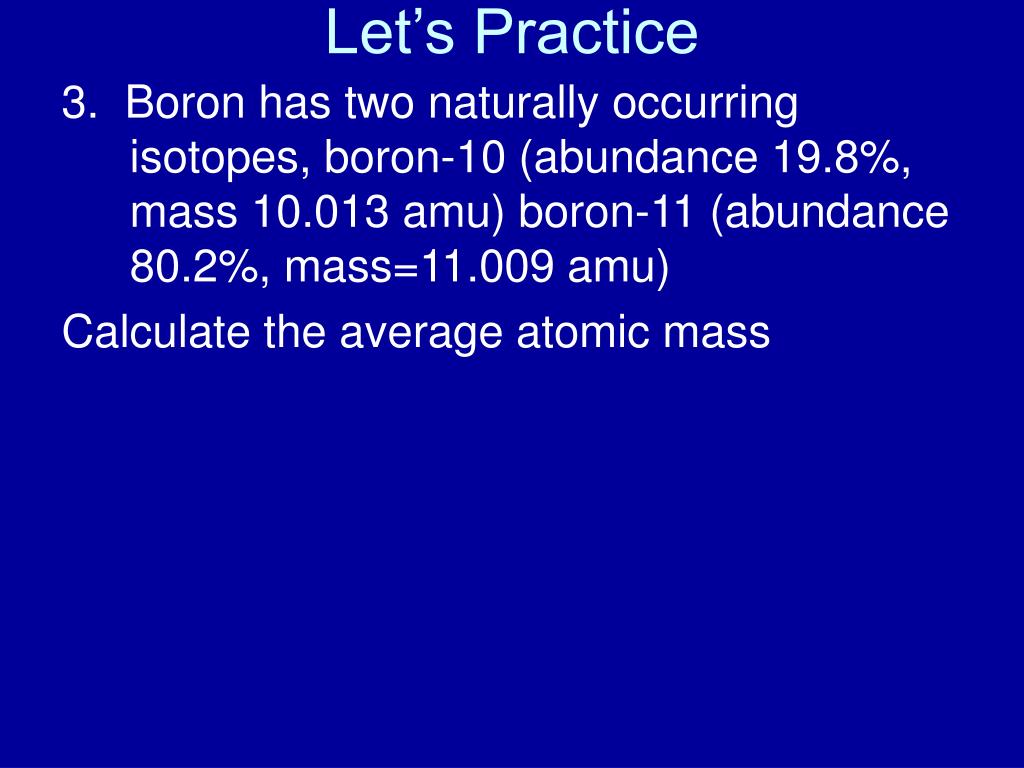 Let’s Practice

3. Boron has two naturally occurring isotopes, boron-10 (abundance 19.8%, mass 10.013 amu) boron-11 (abundance 80.2%, mass=11.009 amu)

Calculate the average atomic mass